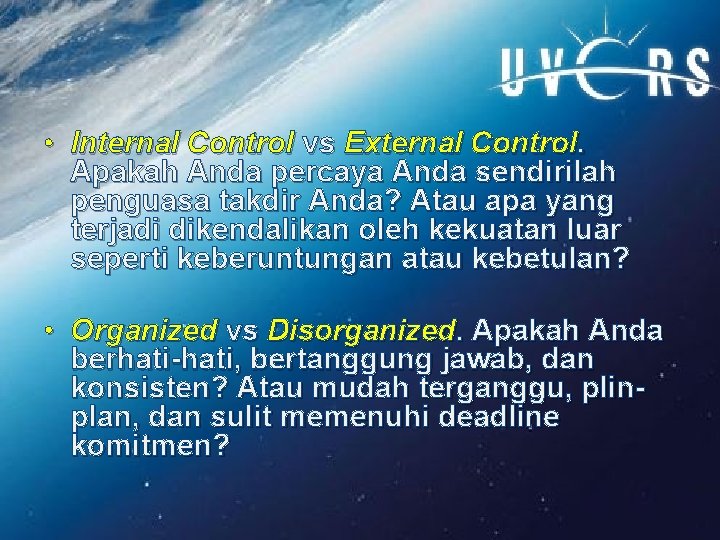 UVERS

• Internal Control vs External Control. Apakah Anda percaya Anda sendirilah penguasa takdir Anda? Atau apa yang terjadi dikendalikan oleh kekuatan luar seperti keberuntungan atau kebetulan?

• Organized vs Disorganized. Apakah Anda berhati-hati, bertanggung jawab, dan konsisten? Atau mudah terganggu, plin-plan, dan sulit memenuhi deadline komitmen?